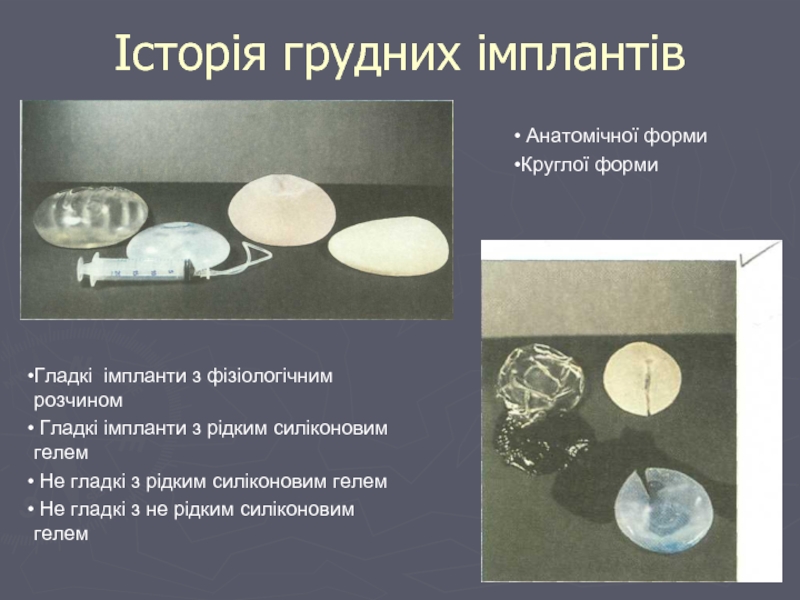 Історія грудних імплантів

• Анатомічної форми
•Круглої форми

•Гладкі імпланти з фізіологічним розчином
• Гладкі імпланти з рідким силіконовим гелем
• Не гладкі з рідким силіконовим гелем
• Не гладкі з не рідким силіконовим гелем